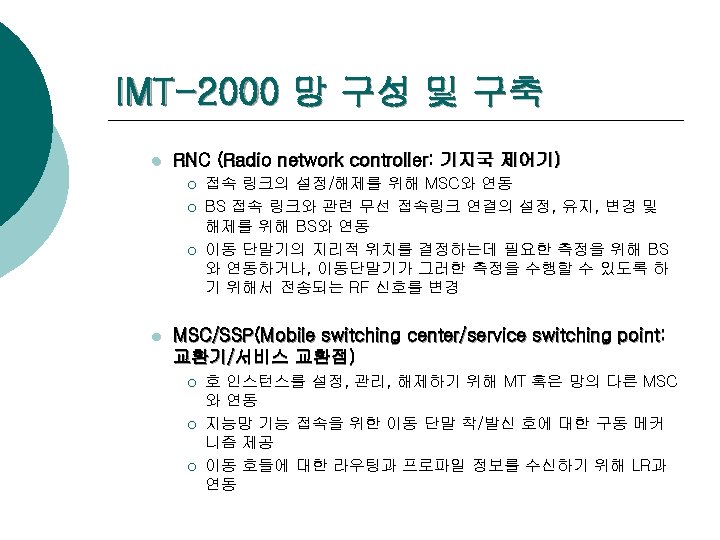 IMT-2000 망 구성 및 구축

RNC (Radio network controller: 기지국 제어기)

접속 링크의 설정/해제를 위해 MSC와 연동

BS 접속 링크와 관련 무선 접속링크 연결의 설정, 유지, 변경 및 해제를 위해 BS와 연동

이동 단말기의 지리적 위치를 결정하는데 필요한 측정을 위해 BS와 연동하거나, 이동단말기가 그러한 측정을 수행할 수 있도록 하기 위해서 전송되는 RF 신호를 변경

MSC/SSP(Mobile switching center/service switching point: 교환기/서비스 교환점)

호 인스턴스를 설정, 관리, 해제하기 위해 MT 혹은 망의 다른 MSC와 연동

지능망 기능 접속을 위한 이동 단말 착/발신 호에 대한 구동 메커니즘 제공

이동 호들에 대한 라우팅과 프로파일 정보를 수신하기 위해 LR과 연동